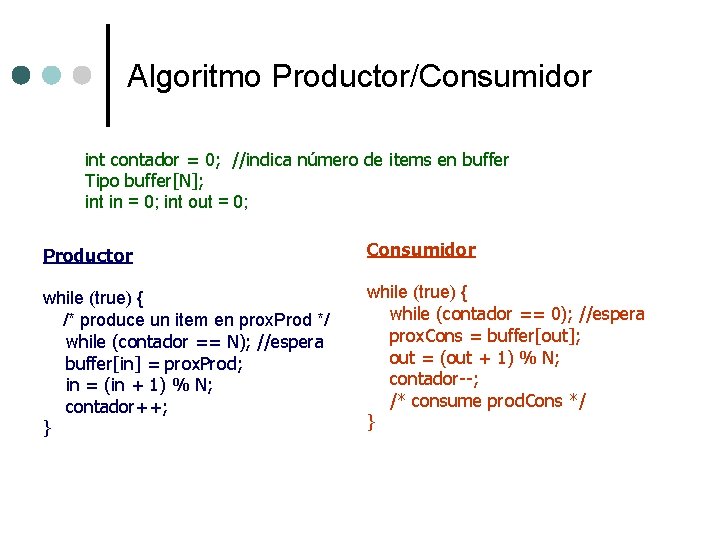 Algoritmo Productor/Consumidor

int contador = 0; //indica número de items en buffer
Tipo buffer[N];
int in = 0; int out = 0;

Productor

while (true) {
/* produce un item en proxProd */
while (contador == N); //espera
buffer[in] = proxProd;
in = (in + 1) % N;
contador++;
}

Consumidor

while (true) {
while (contador == 0); //espera
proxCons = buffer[out];
out = (out + 1) % N;
contador--;
/* consume prodCons */
}